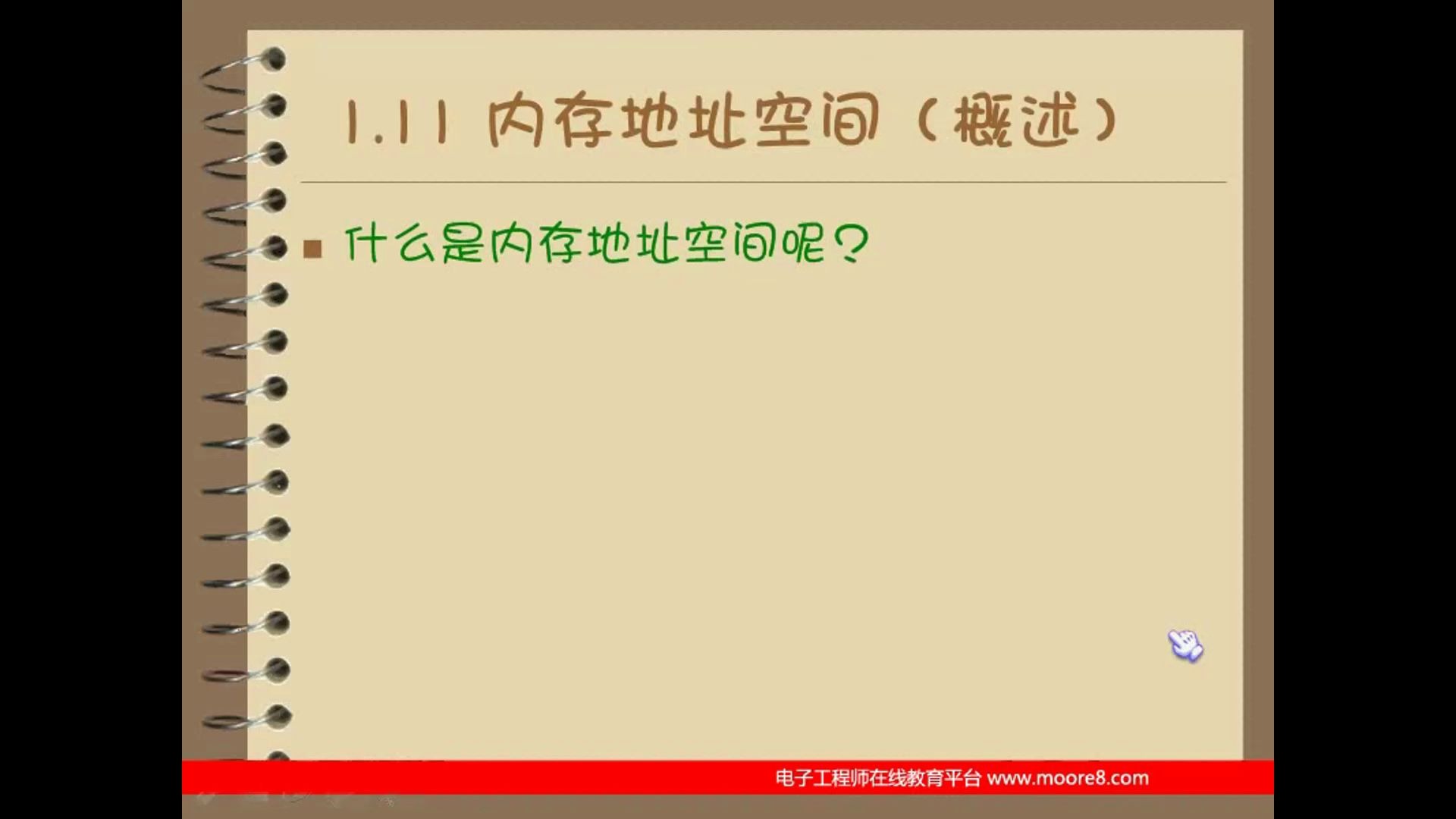 1.11 内存地址空间（概述）

■ 什么是内存地址空间呢？

电子工程师在线教育平台 www.moore8.com